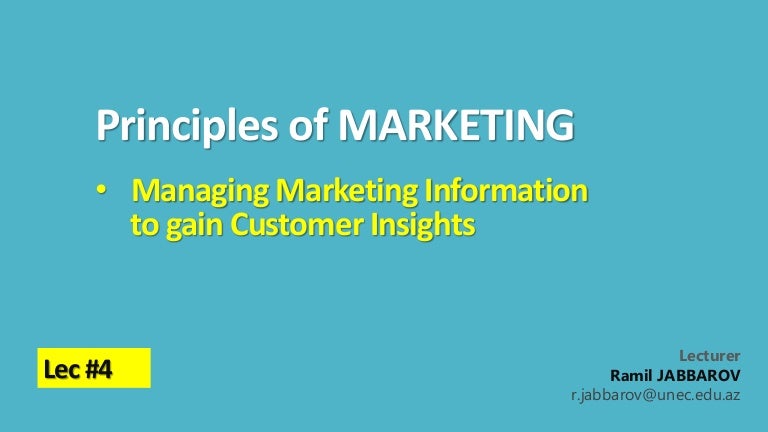 Principles of MARKETING

• Managing Marketing Information to gain Customer Insights

Lec #4

Lecturer
Ramil JABBAROV
r.jabbarov@unec.edu.az